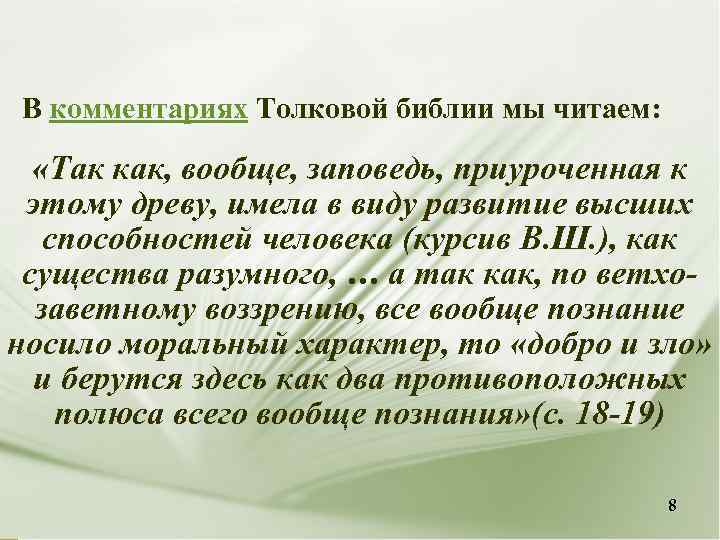 В комментариях Толковой библии мы читаем:

«Так как, вообще, заповедь, приуроченная к этому древу, имела в виду развитие высших способностей человека (курсив В.Ш.), как существа разумного, … а так как, по ветхозаветному воззрению, все вообще познание носило моральный характер, то «добро и зло» и берутся здесь как два противоположных полюса всего вообще познания»(с. 18-19)

8